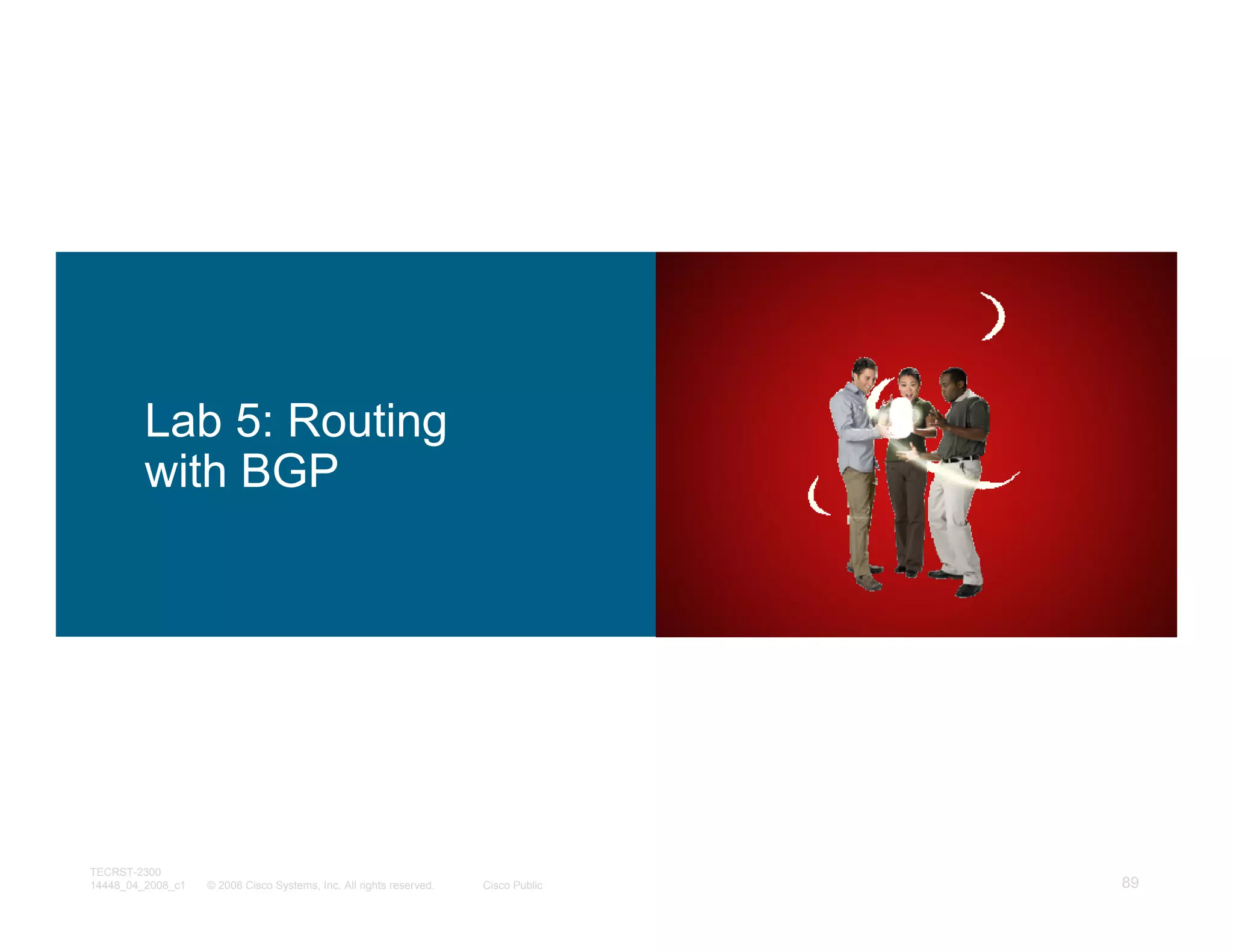 Lab 5: Routing with BGP

TECRST-2300
14448_04_2008_c1 © 2008 Cisco Systems, Inc. All rights reserved. Cisco Public 89